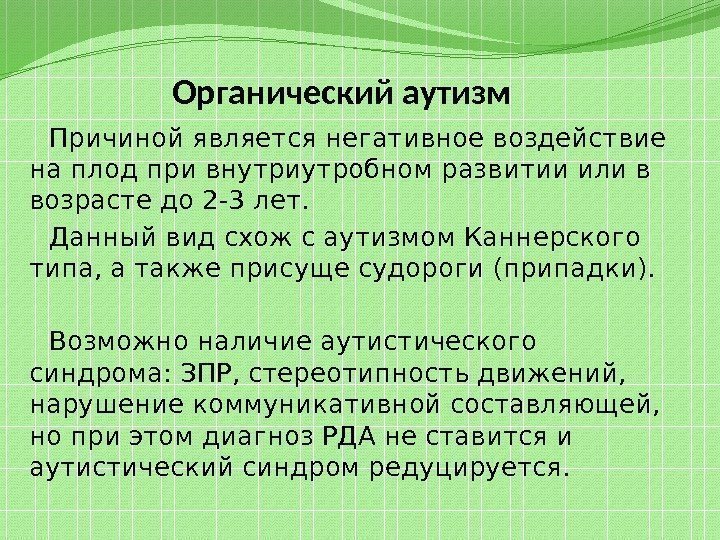 Органический аутизм

Причиной является негативное воздействие на плод при внутриутробном развитии или в возрасте до 2-3 лет.

Данный вид схож с аутизмом Каннерского типа, а также присуще судороги (припадки).

Возможно наличие аутистического синдрома: ЗПР, стереотипность движений, нарушение коммуникативной составляющей, но при этом диагноз РДА не ставится и аутистический синдром редуцируется.